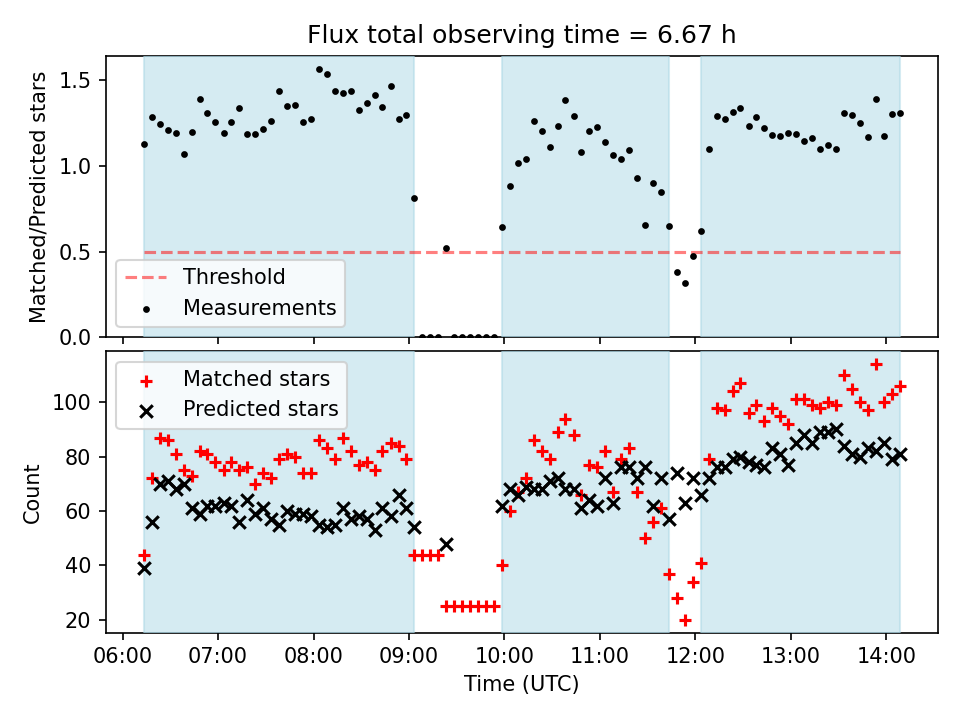 Flux total observing time = 6.67 h

Matched/Predicted stars

1.5
1.0
0.5
0.0

Threshold
Measurements

Matched stars
Predicted stars

Count

100
80
60
40
20

06:00 07:00 08:00 09:00 10:00 11:00 12:00 13:00 14:00

Time (UTC)